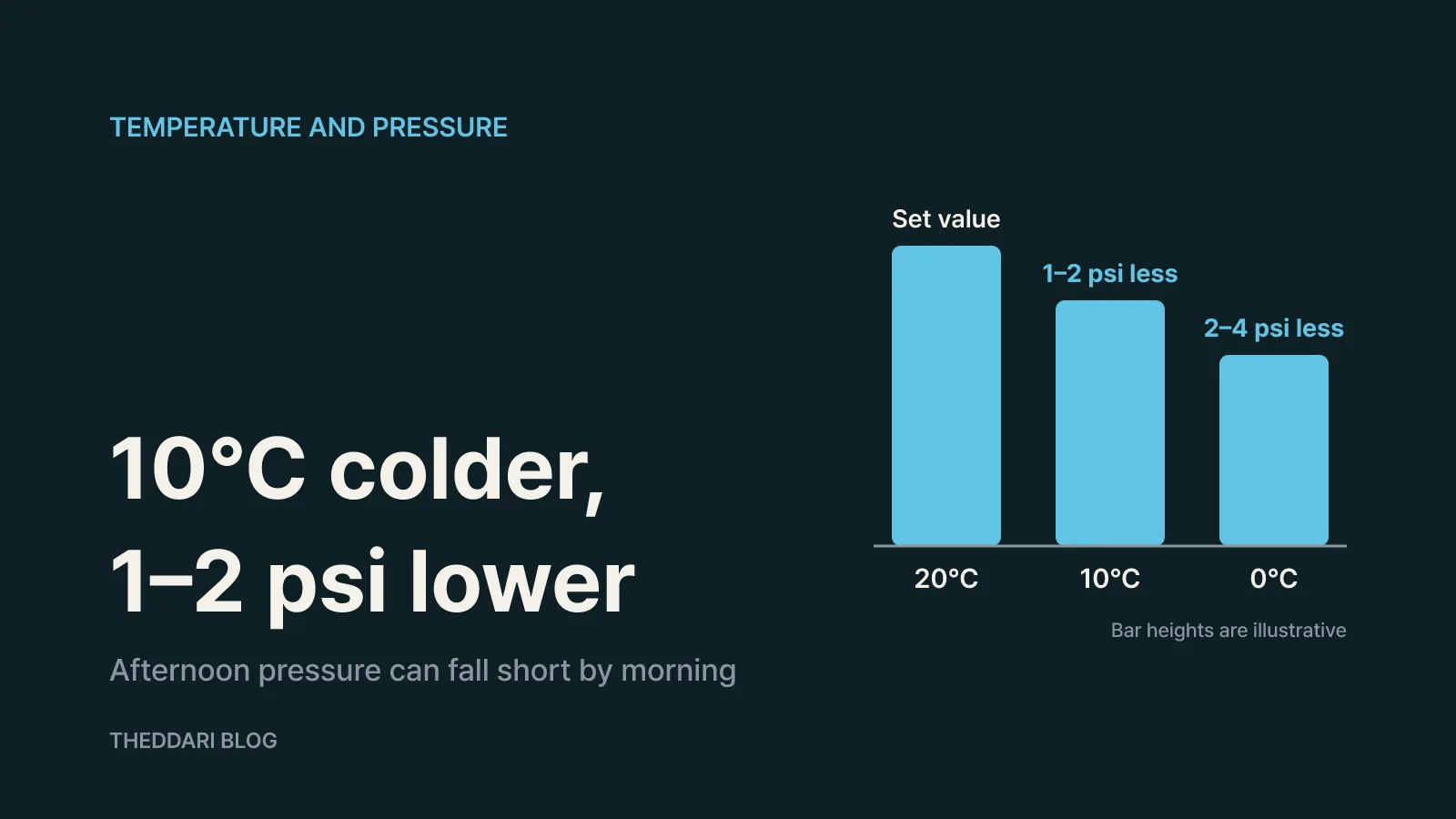 TEMPERATURE AND PRESSURE

10°C colder,
1–2 psi lower

Afternoon pressure can fall short by morning

THEDDARI BLOG

Set value

1–2 psi less

2–4 psi less

20°C

10°C

0°C

Bar heights are illustrative